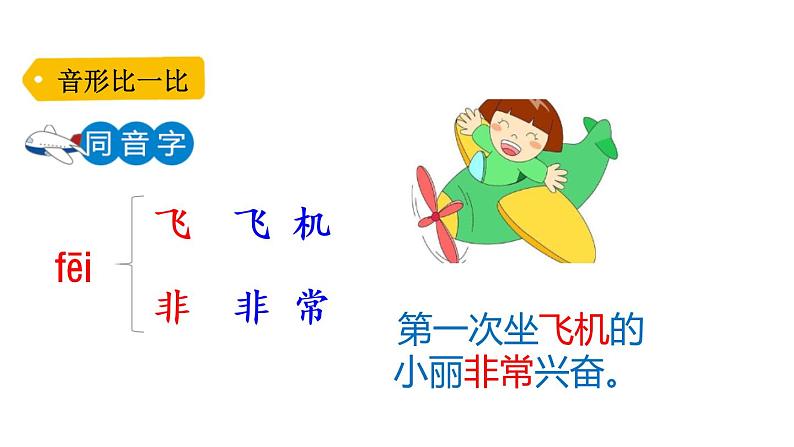 音形比一比

同音字

fēi

飞　飞机

非　非常

第一次坐飞机的小丽非常兴奋。